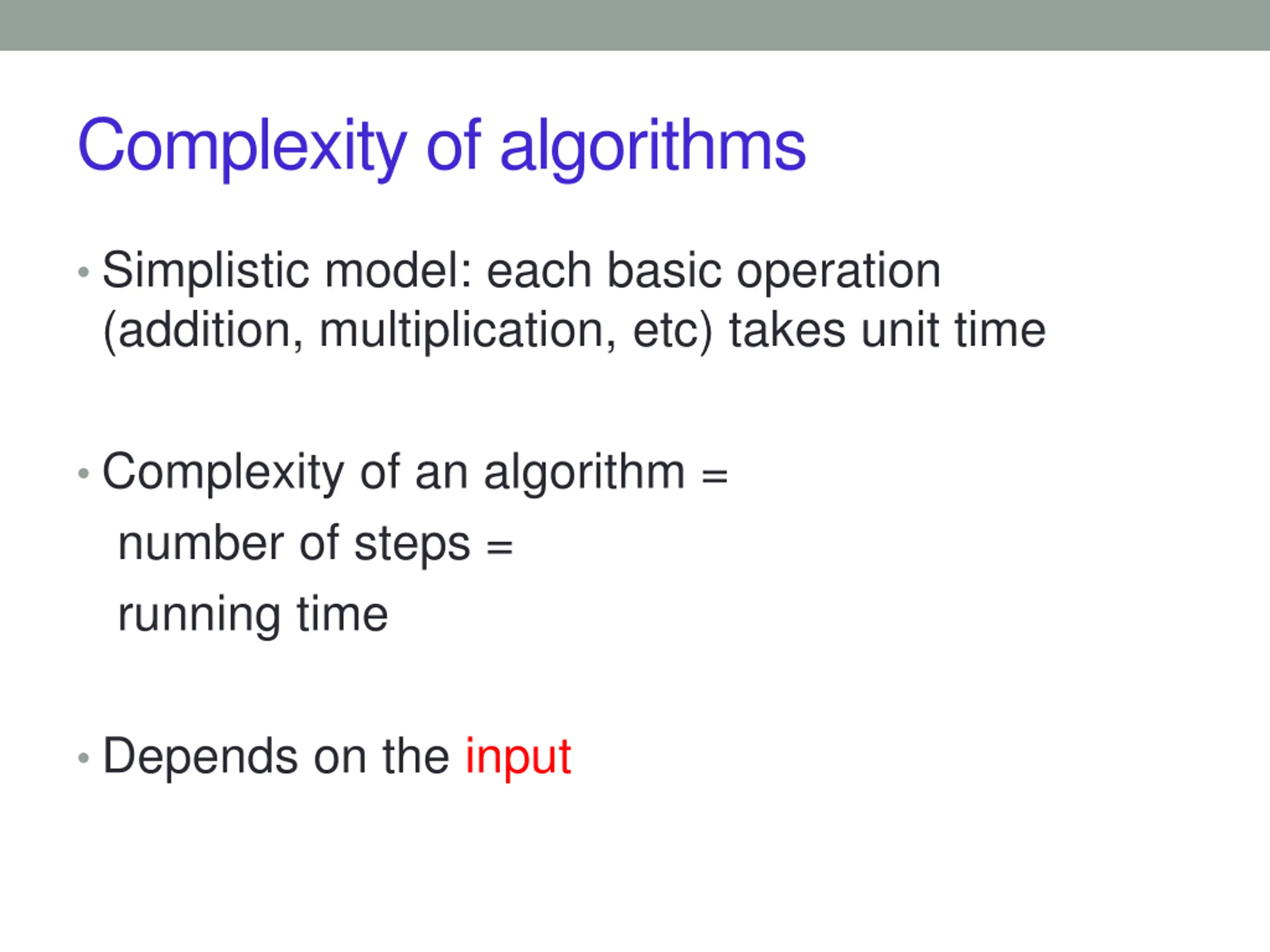 Complexity of algorithms

• Simplistic model: each basic operation (addition, multiplication, etc) takes unit time

• Complexity of an algorithm =
number of steps =
running time

• Depends on the input